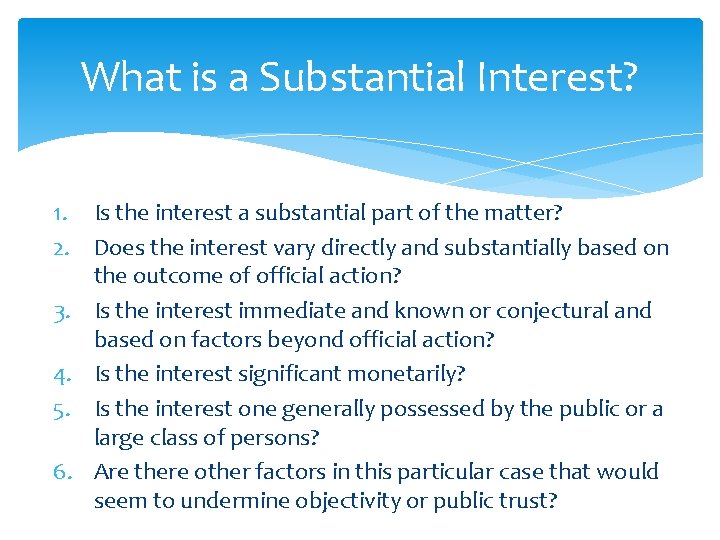 What is a Substantial Interest?

1. Is the interest a substantial part of the matter?
2. Does the interest vary directly and substantially based on the outcome of official action?
3. Is the interest immediate and known or conjectural and based on factors beyond official action?
4. Is the interest significant monetarily?
5. Is the interest one generally possessed by the public or a large class of persons?
6. Are there other factors in this particular case that would seem to undermine objectivity or public trust?